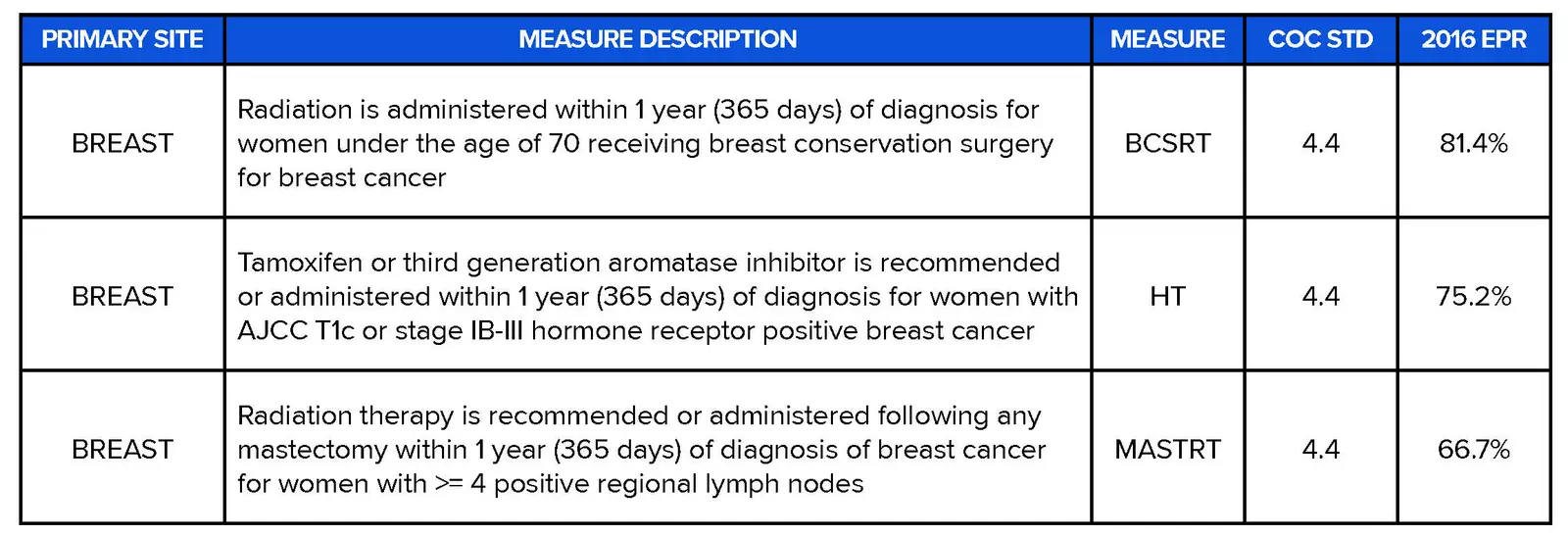 | PRIMARY SITE | MEASURE DESCRIPTION | MEASURE | COC STD | 2016 EPR |
|---|---|---|---|---|
| BREAST | Radiation is administered within 1 year (365 days) of diagnosis for women under the age of 70 receiving breast conservation surgery for breast cancer | BCSRT | 4.4 | 81.4% |
| BREAST | Tamoxifen or third generation aromatase inhibitor is recommended or administered within 1 year (365 days) of diagnosis for women with AJCC T1c or stage IB-III hormone receptor positive breast cancer | HT | 4.4 | 75.2% |
| BREAST | Radiation therapy is recommended or administered following any mastectomy within 1 year (365 days) of diagnosis of breast cancer for women with >= 4 positive regional lymph nodes | MASTRT | 4.4 | 66.7% |